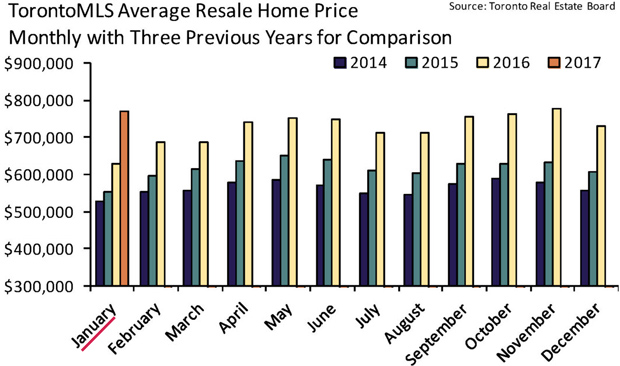 TorontoMLS Average Resale Home Price
Monthly with Three Previous Years for Comparison

Source: Toronto Real Estate Board

2014 2015 2016 2017

$900,000
$800,000
$700,000
$600,000
$500,000
$400,000
$300,000

January
February
March
April
May
June
July
August
September
October
November
December